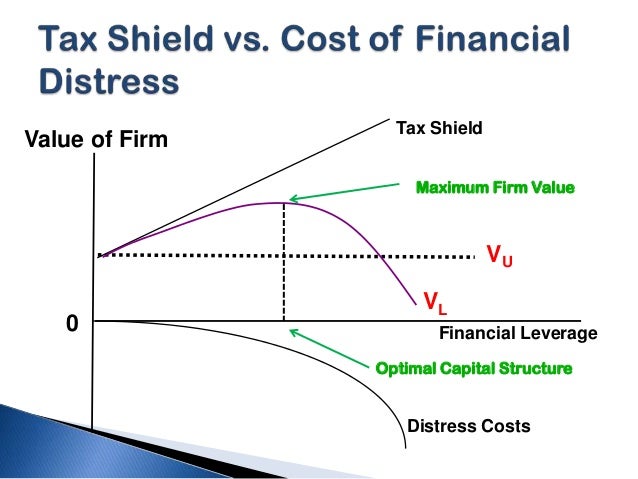 Tax Shield vs. Cost of Financial Distress

Value of Firm

Tax Shield

Maximum Firm Value

$V_U$

$V_L$

0

Financial Leverage

Optimal Capital Structure

Distress Costs